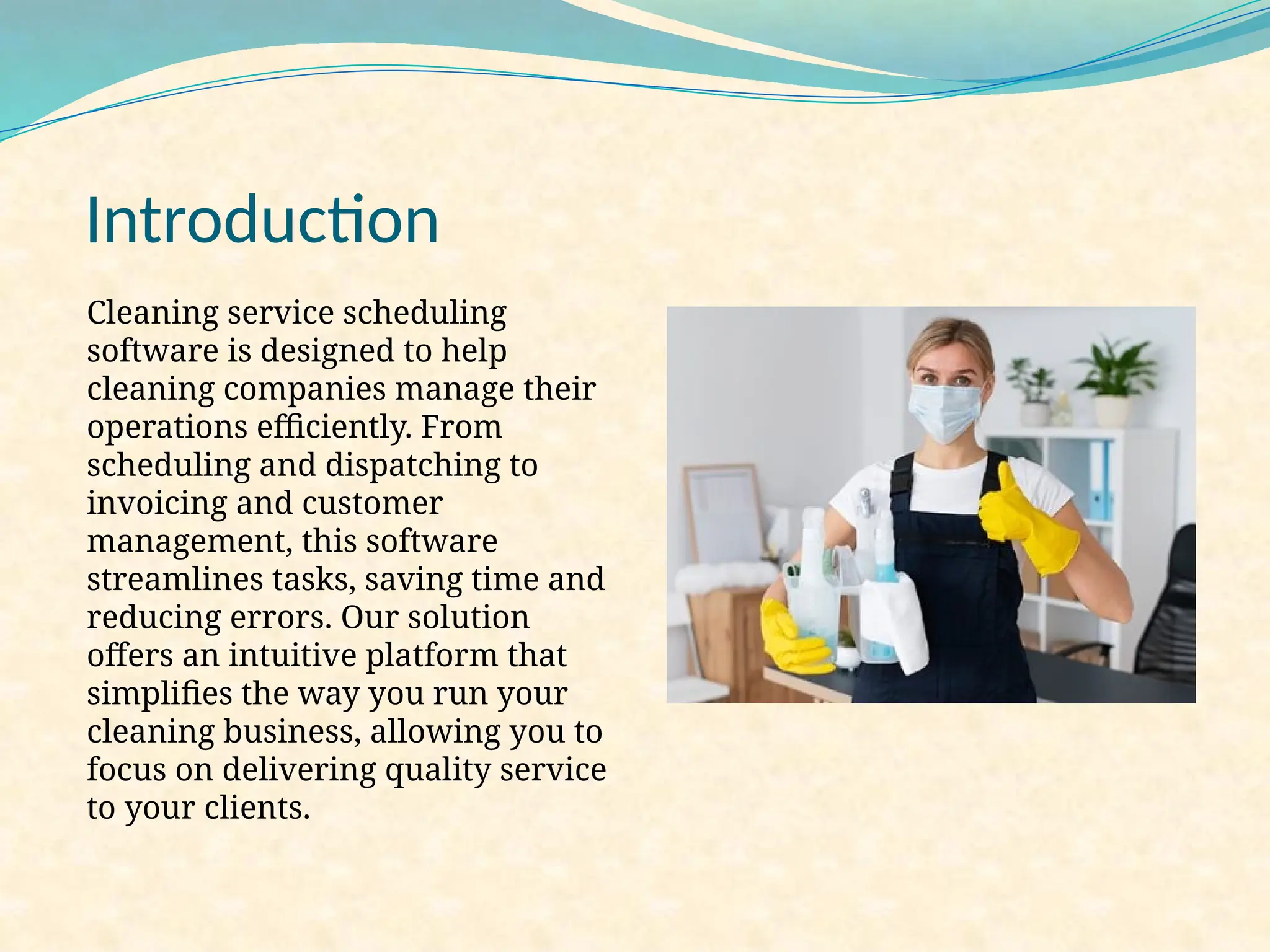 Introduction

Cleaning service scheduling software is designed to help cleaning companies manage their operations efficiently. From scheduling and dispatching to invoicing and customer management, this software streamlines tasks, saving time and reducing errors. Our solution offers an intuitive platform that simplifies the way you run your cleaning business, allowing you to focus on delivering quality service to your clients.